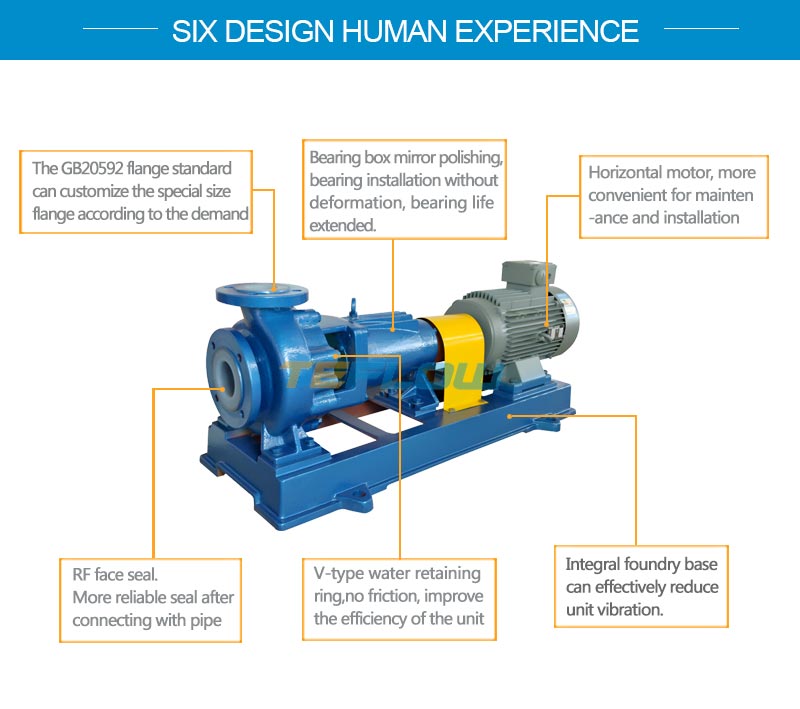 SIX DESIGN HUMAN EXPERIENCE

The GB20592 flange standard can customize the special size flange according to the demand

Bearing box mirror polishing, bearing installation without deformation, bearing life extended.

Horizontal motor, more convenient for mainten -ance and installation

TEFLOW

RF face seal.
More reliable seal after connecting with pipe

V-type water retaining ring,no friction, improve the efficiency of the unit

Integral foundry base can effectively reduce unit vibration.